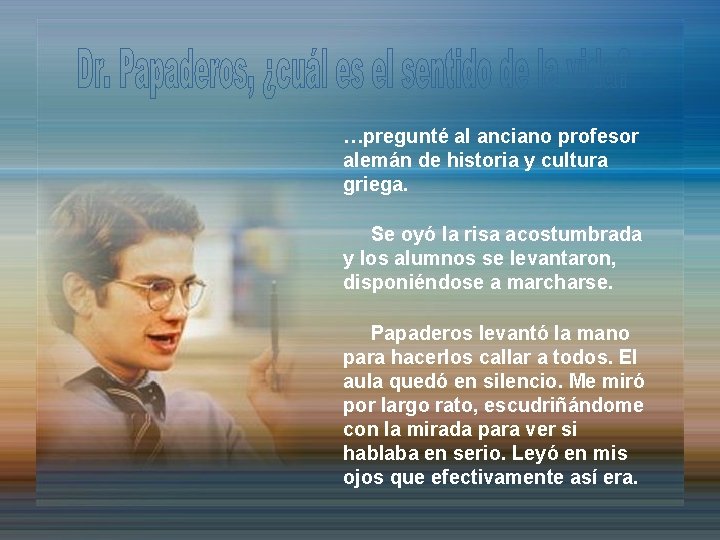 Dr. Papaderos, ¿cuál es el sentido de la vida?

…pregunté al anciano profesor alemán de historia y cultura griega.

Se oyó la risa acostumbrada y los alumnos se levantaron, disponiéndose a marcharse.

Papaderos levantó la mano para hacerlos callar a todos. El aula quedó en silencio. Me miró por largo rato, escudriñándome con la mirada para ver si hablaba en serio. Leyó en mis ojos que efectivamente así era.